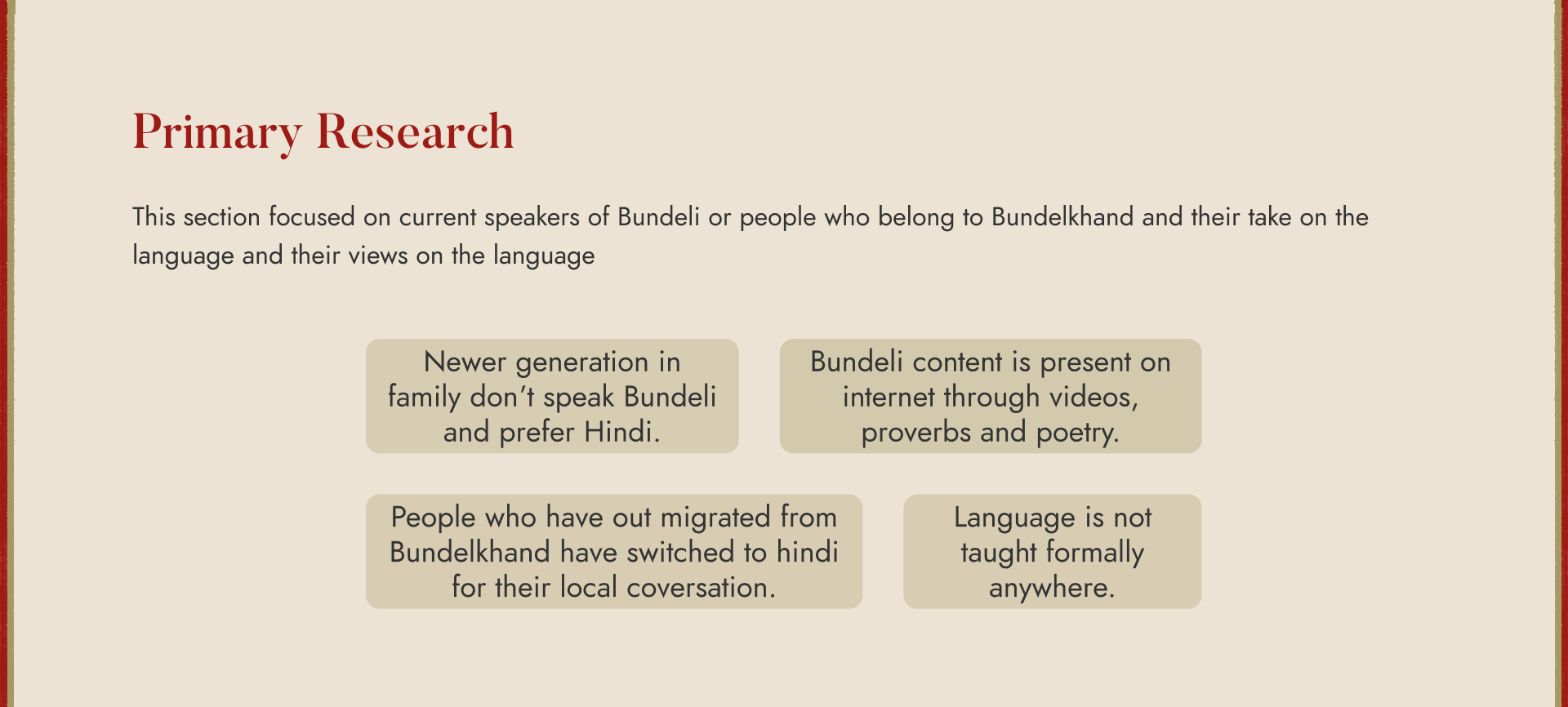 Primary Research

This section focused on current speakers of Bundeli or people who belong to Bundelkhand and their take on the language and their views on the language

Newer generation in family don't speak Bundeli and prefer Hindi.

Bundeli content is present on internet through videos, proverbs and poetry.

People who have out migrated from Bundelkhand have switched to hindi for their local coversation.

Language is not taught formally anywhere.